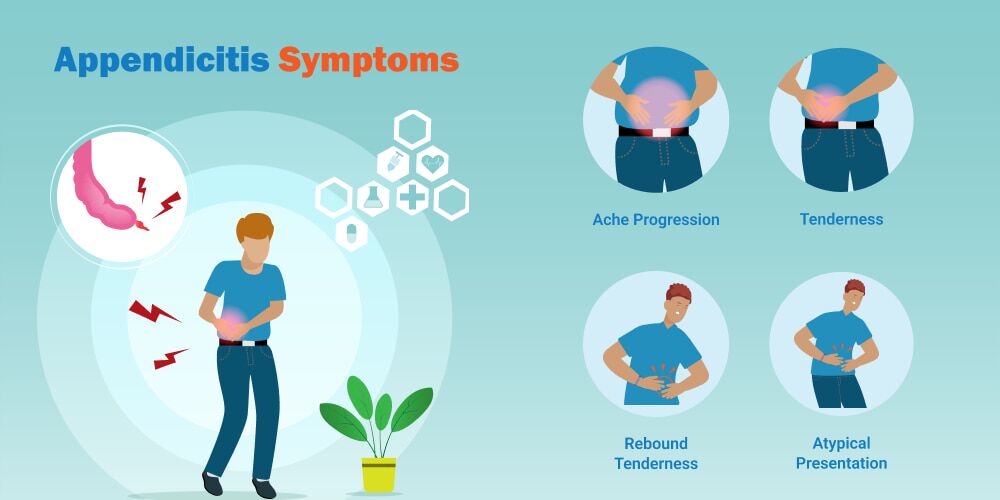 Appendicitis Symptoms

Ache Progression

Tenderness

Rebound Tenderness

Atypical Presentation